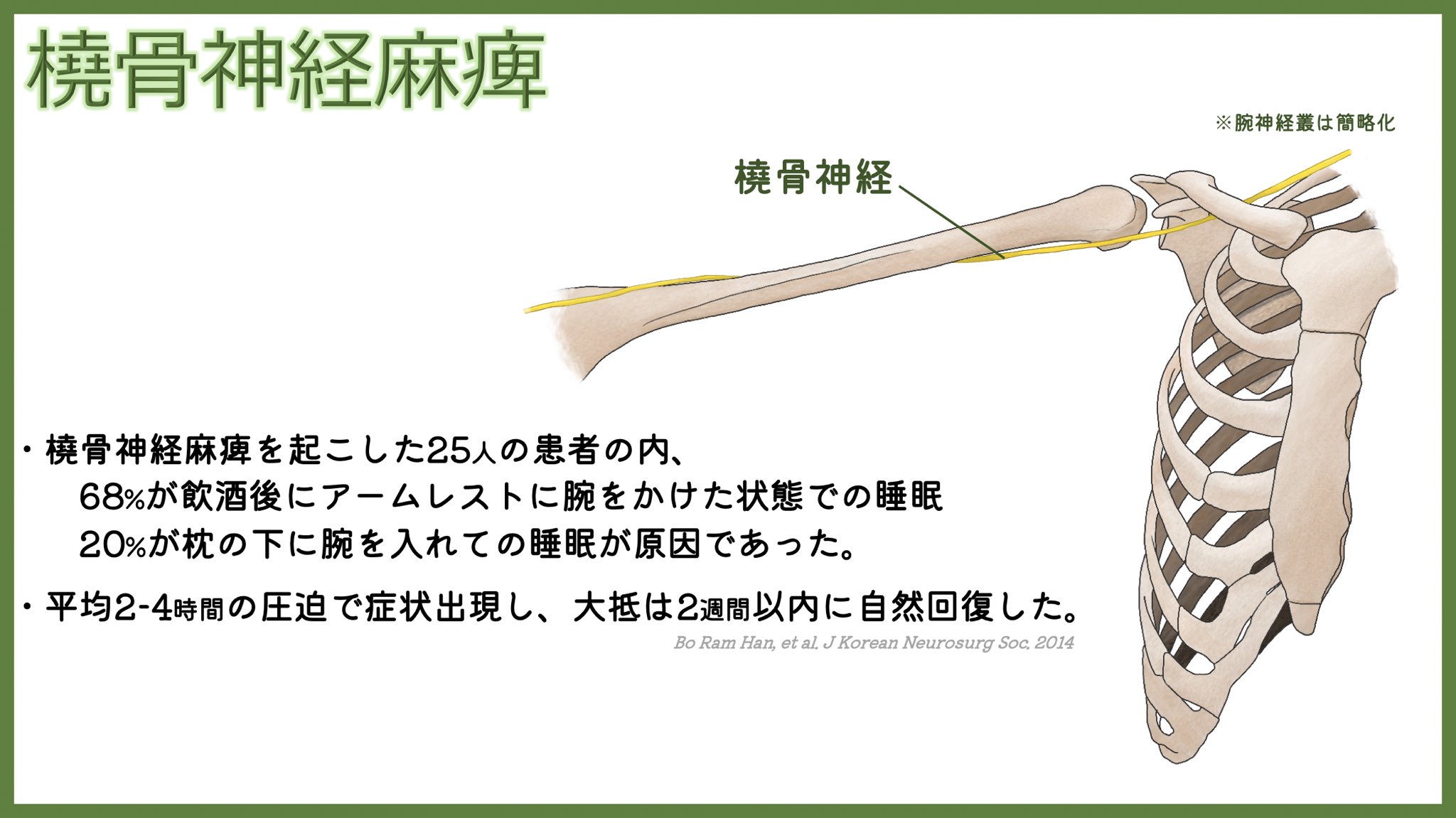 橈骨神経麻痺

※腕神経叢は簡略化

橈骨神経

・橈骨神経麻痺を起こした25人の患者の内、
68%が飲酒後にアームレストに腕をかけた状態での睡眠
20%が枕の下に腕を入れての睡眠が原因であった。

・平均2-4時間の圧迫で症状出現し、大抵は2週間以内に自然回復した。

Bo Ram Han, et al. J Korean Neurosurg Soc. 2014